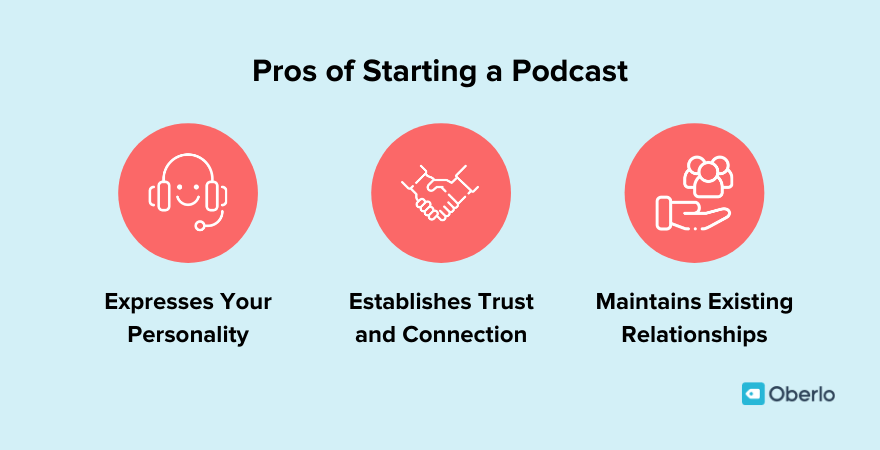 Pros of Starting a Podcast

Expresses Your Personality

Establishes Trust and Connection

Maintains Existing Relationships

Oberlo